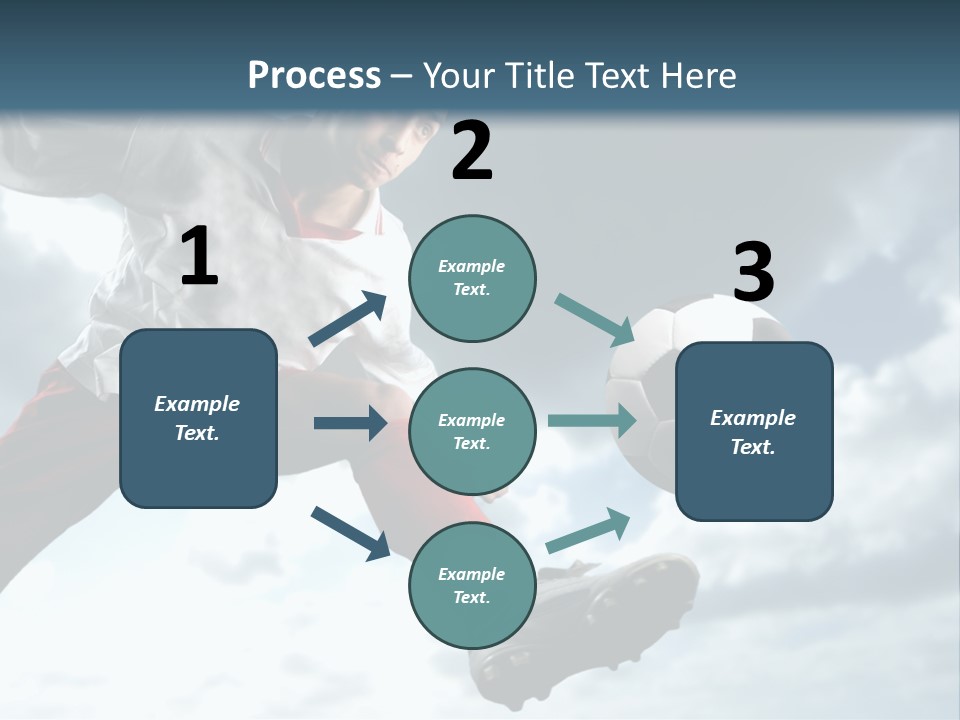 Process – Your Title Text Here

1

Example Text.

2

Example Text.

Example Text.

Example Text.

3

Example Text.